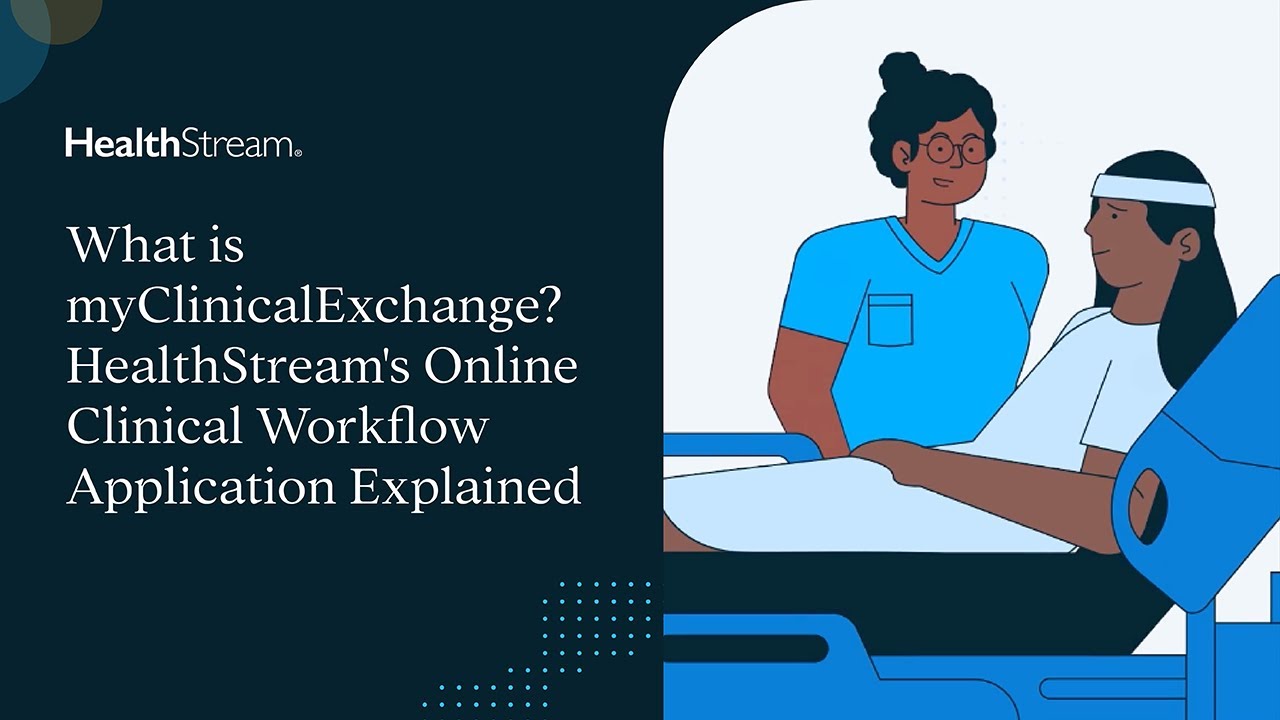 HealthStream®

What is myClinicalExchange? HealthStream's Online Clinical Workflow Application Explained